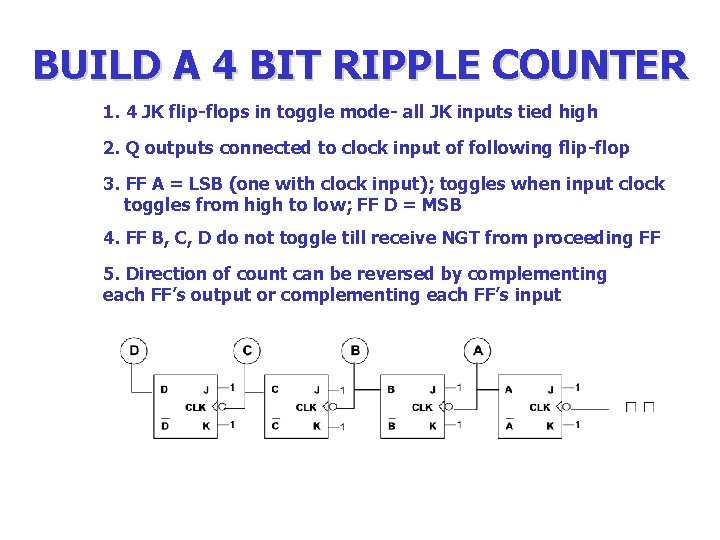 BUILD A 4 BIT RIPPLE COUNTER

1. 4 JK flip-flops in toggle mode- all JK inputs tied high

2. Q outputs connected to clock input of following flip-flop

3. FF A = LSB (one with clock input); toggles when input clock toggles from high to low; FF D = MSB

4. FF B, C, D do not toggle till receive NGT from proceeding FF

5. Direction of count can be reversed by complementing each FF's output or complementing each FF's input

D C B A

D J 1 CLK $\overline{D}$ K 1

C J 1 CLK $\overline{C}$ K 1

B J 1 CLK $\overline{B}$ K 1

A J 1 CLK $\overline{A}$ K 1